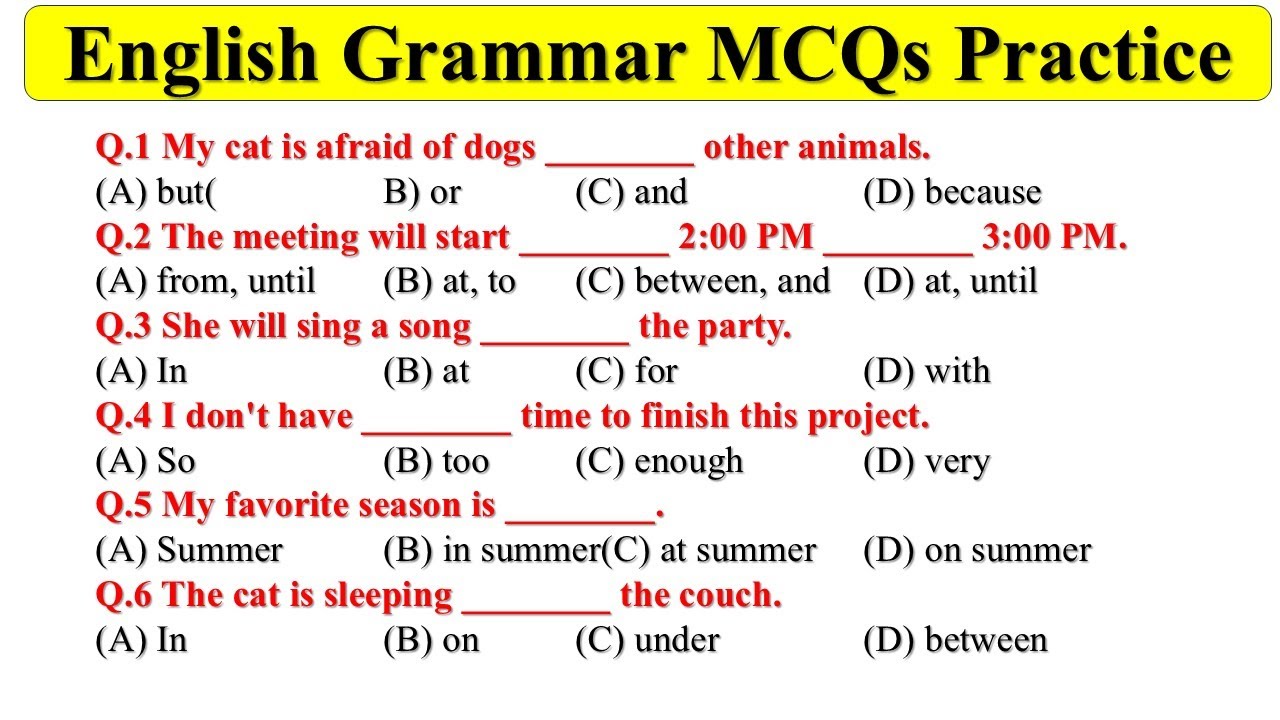 English Grammar MCQs Practice

Q.1 My cat is afraid of dogs ________ other animals.
(A) but( B) or (C) and (D) because
Q.2 The meeting will start ________ 2:00 PM ________ 3:00 PM.
(A) from, until (B) at, to (C) between, and (D) at, until
Q.3 She will sing a song ________ the party.
(A) In (B) at (C) for (D) with
Q.4 I don't have ________ time to finish this project.
(A) So (B) too (C) enough (D) very
Q.5 My favorite season is ________.
(A) Summer (B) in summer(C) at summer (D) on summer
Q.6 The cat is sleeping ________ the couch.
(A) In (B) on (C) under (D) between